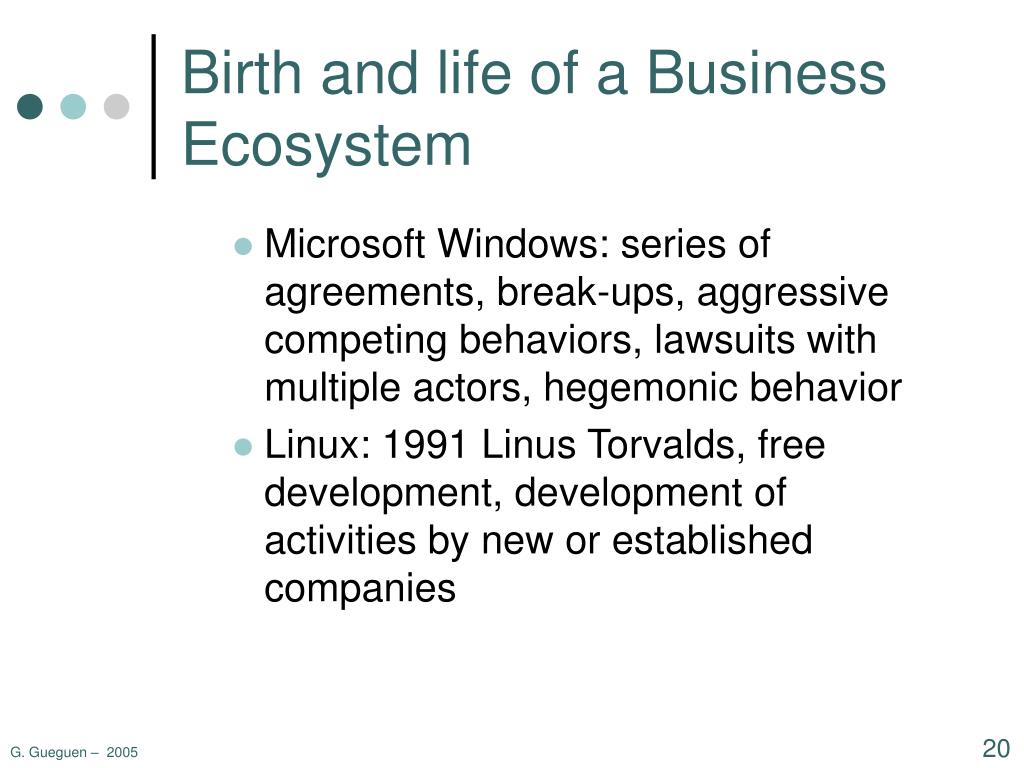 Birth and life of a Business Ecosystem

- Microsoft Windows: series of agreements, break-ups, aggressive competing behaviors, lawsuits with multiple actors, hegemonic behavior
- Linux: 1991 Linus Torvalds, free development, development of activities by new or established companies

G. Gueguen – 2005

20